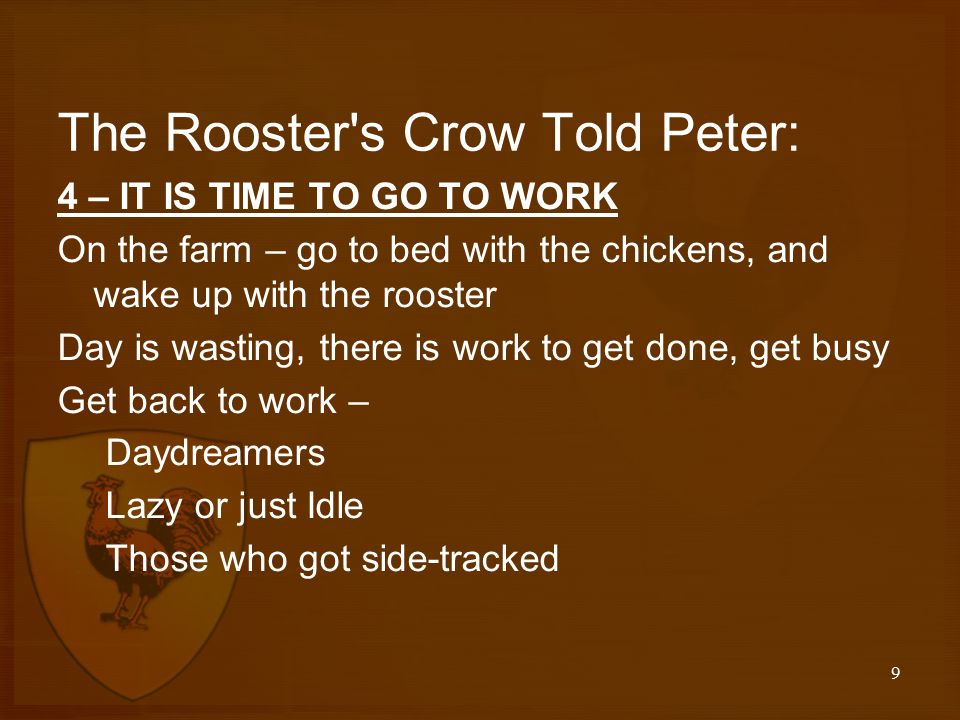 The Rooster's Crow Told Peter:

4 – IT IS TIME TO GO TO WORK

On the farm – go to bed with the chickens, and wake up with the rooster

Day is wasting, there is work to get done, get busy

Get back to work –

Daydreamers

Lazy or just Idle

Those who got side-tracked

9